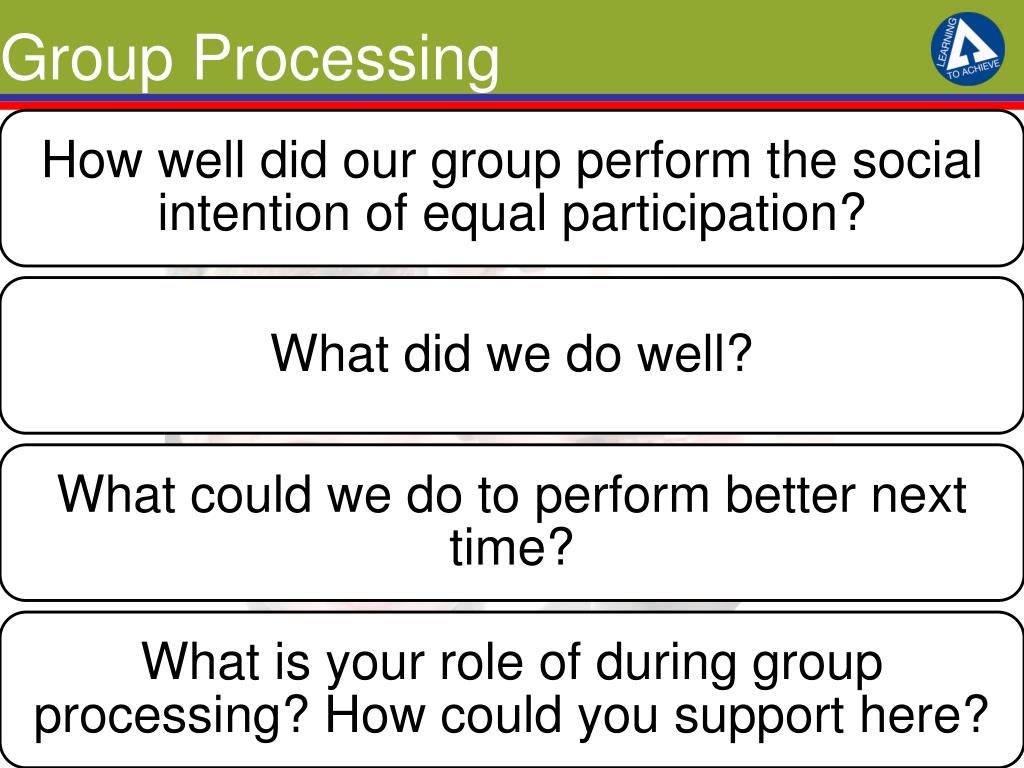 Group Processing

LEARNING TO ACHIEVE

How well did our group perform the social intention of equal participation?

What did we do well?

What could we do to perform better next time?

What is your role of during group processing? How could you support here?